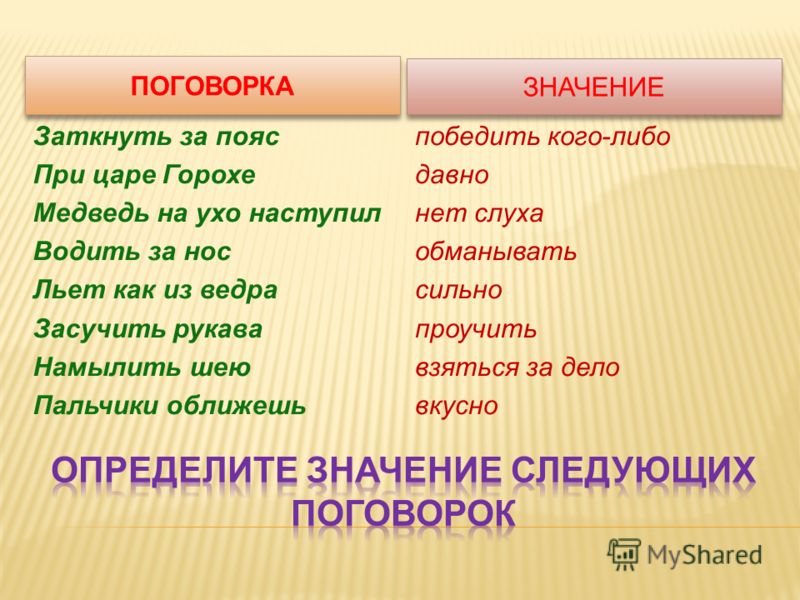 | ПОГОВОРКА | ЗНАЧЕНИЕ |
|---|---|
| Заткнуть за пояс | победить кого-либо |
| При царе Горохе | давно |
| Медведь на ухо наступил | нет слуха |
| Водить за нос | обманывать |
| Льет как из ведра | сильно |
| Засучить рукава | проучить |
| Намылить шею | взяться за дело |
| Пальчики оближешь | вкусно |

ОПРЕДЕЛИТЕ ЗНАЧЕНИЕ СЛЕДУЮЩИХ ПОГОВОРОК

MyShared